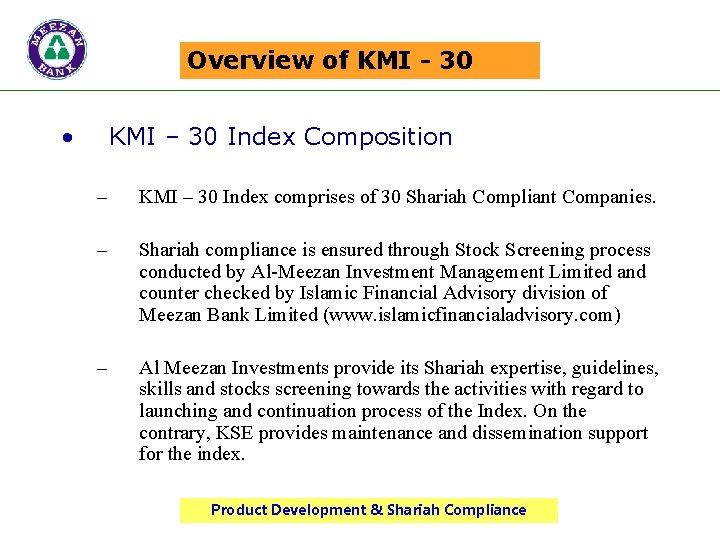 MEEZAN BANK

Overview of KMI - 30

• KMI – 30 Index Composition

– KMI – 30 Index comprises of 30 Shariah Compliant Companies.

– Shariah compliance is ensured through Stock Screening process conducted by Al-Meezan Investment Management Limited and counter checked by Islamic Financial Advisory division of Meezan Bank Limited (www.islamicfinancialadvisory.com)

– Al Meezan Investments provide its Shariah expertise, guidelines, skills and stocks screening towards the activities with regard to launching and continuation process of the Index. On the contrary, KSE provides maintenance and dissemination support for the index.

Product Development & Shariah Compliance